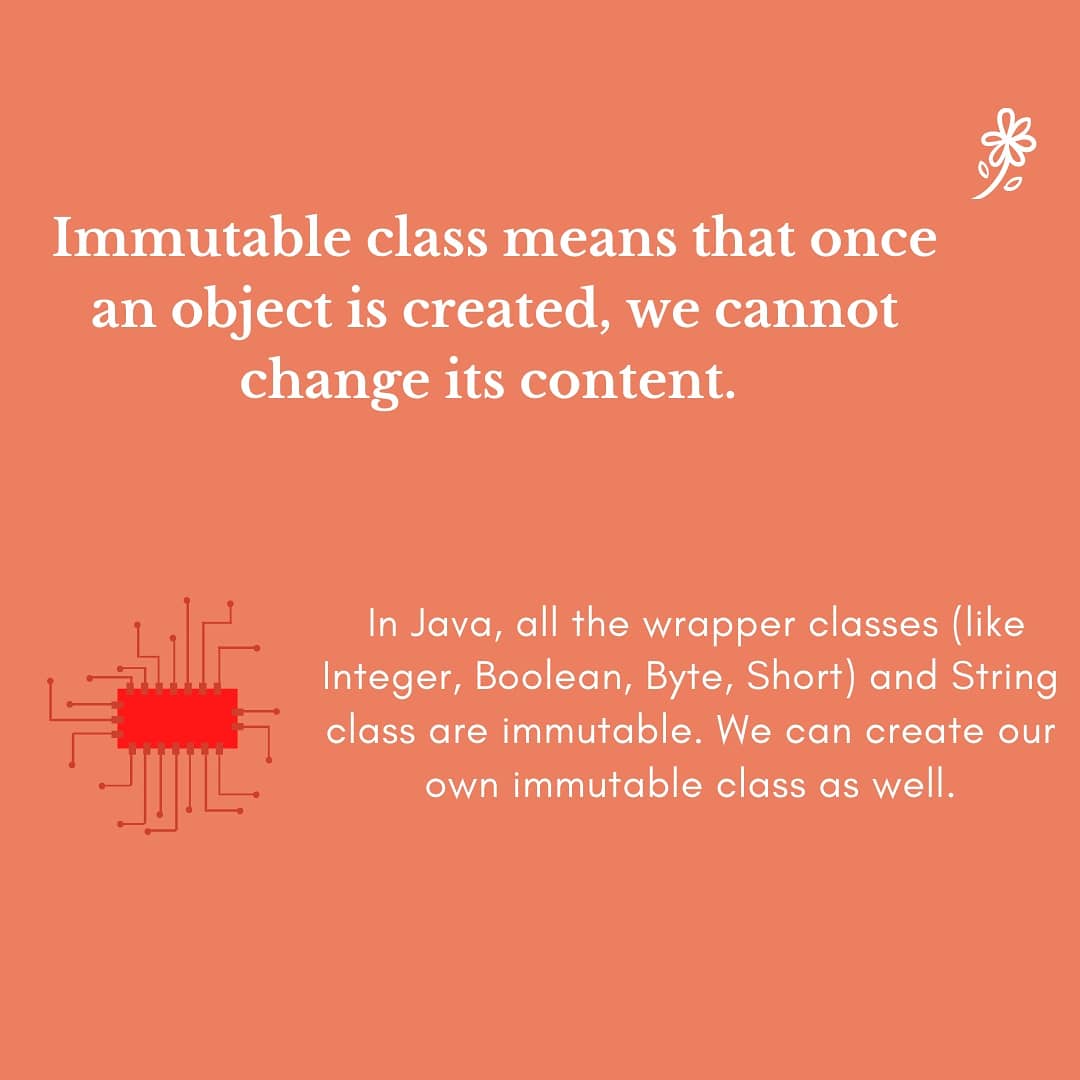 Immutable class means that once an object is created, we cannot change its content.

In Java, all the wrapper classes (like Integer, Boolean, Byte, Short) and String class are immutable. We can create our own immutable class as well.